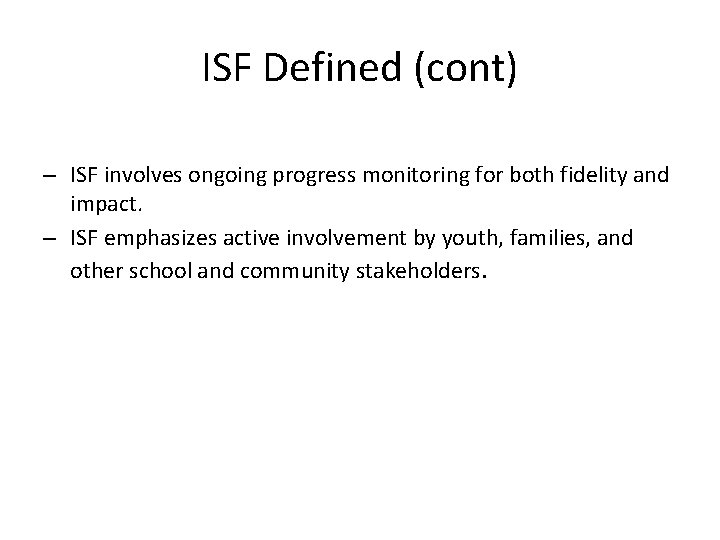 ISF Defined (cont)

– ISF involves ongoing progress monitoring for both fidelity and impact.

– ISF emphasizes active involvement by youth, families, and other school and community stakeholders.